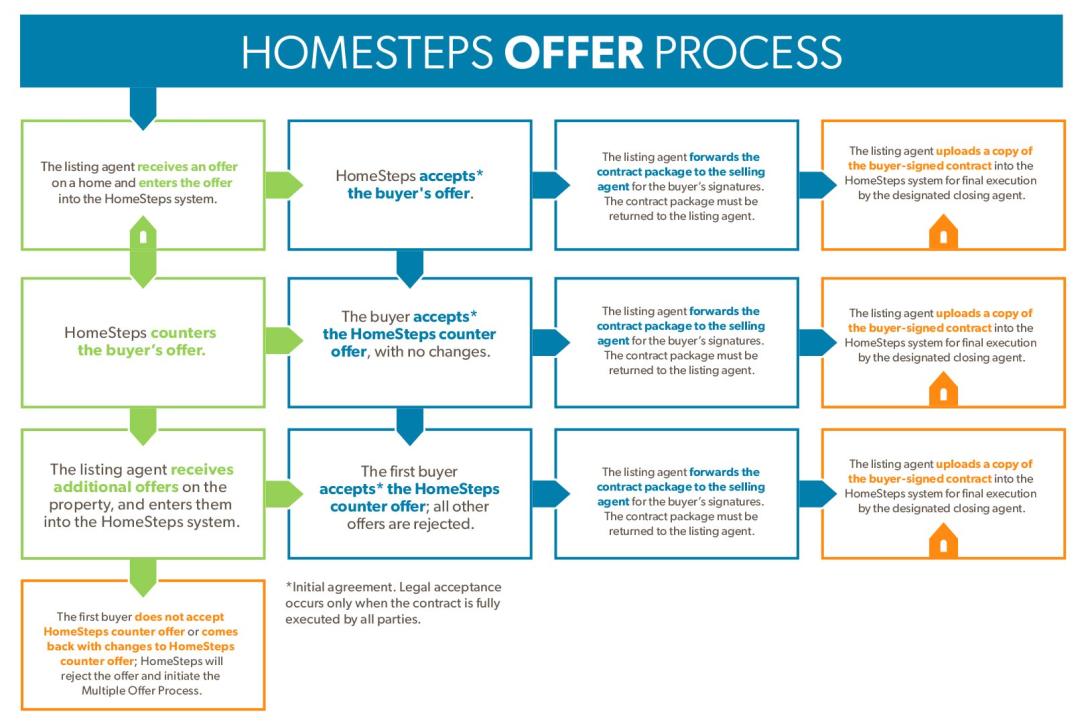 HOMESTEPS OFFER PROCESS

The listing agent receives an offer on a home and enters the offer into the HomeSteps system.

HomeSteps accepts* the buyer's offer.

The listing agent forwards the contract package to the selling agent for the buyer's signatures. The contract package must be returned to the listing agent.

The listing agent uploads a copy of the buyer-signed contract into the HomeSteps system for final execution by the designated closing agent.

HomeSteps counters the buyer's offer.

The buyer accepts* the HomeSteps counter offer, with no changes.

The listing agent forwards the contract package to the selling agent for the buyer's signatures. The contract package must be returned to the listing agent.

The listing agent uploads a copy of the buyer-signed contract into the HomeSteps system for final execution by the designated closing agent.

The listing agent receives additional offers on the property, and enters them into the HomeSteps system.

The first buyer accepts* the HomeSteps counter offer; all other offers are rejected.

The listing agent forwards the contract package to the selling agent for the buyer's signatures. The contract package must be returned to the listing agent.

The listing agent uploads a copy of the buyer-signed contract into the HomeSteps system for final execution by the designated closing agent.

The first buyer does not accept HomeSteps counter offer or comes back with changes to HomeSteps counter offer; HomeSteps will reject the offer and initiate the Multiple Offer Process.

*Initial agreement. Legal acceptance occurs only when the contract is fully executed by all parties.